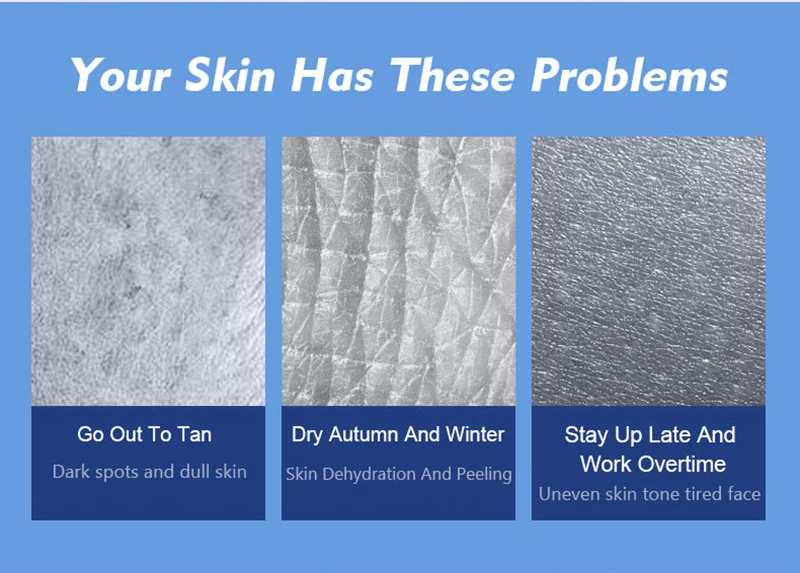 Your Skin Has These Problems

Go Out To Tan
Dark spots and dull skin

Dry Autumn And Winter
Skin Dehydration And Peeling

Stay Up Late And Work Overtime
Uneven skin tone tired face